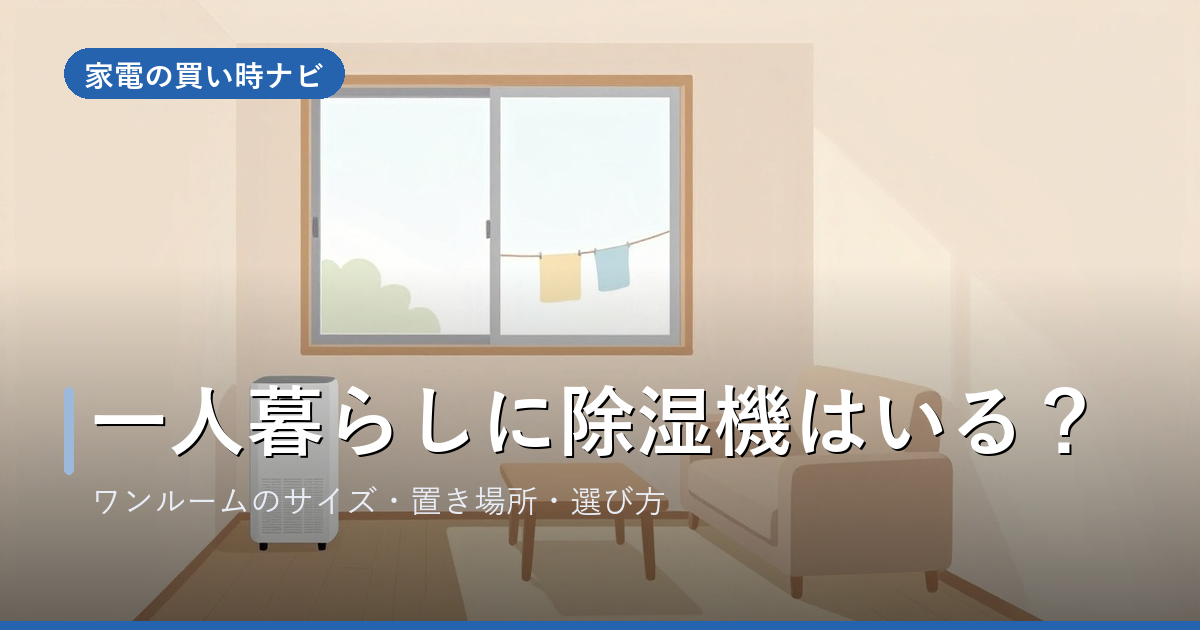 家電の買い時ナビ

一人暮らしに除湿機はいる？

ワンルームのサイズ・置き場所・選び方